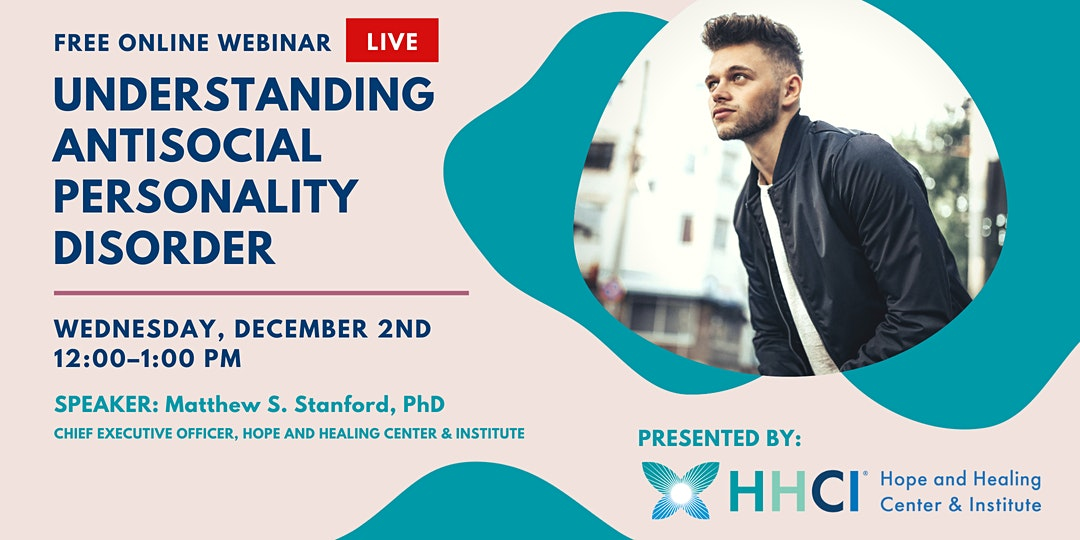 FREE ONLINE WEBINAR LIVE

UNDERSTANDING ANTISOCIAL PERSONALITY DISORDER

WEDNESDAY, DECEMBER 2ND
12:00–1:00 PM

SPEAKER: Matthew S. Stanford, PhD
CHIEF EXECUTIVE OFFICER, HOPE AND HEALING CENTER & INSTITUTE

PRESENTED BY:
HHCI® Hope and Healing Center & Institute